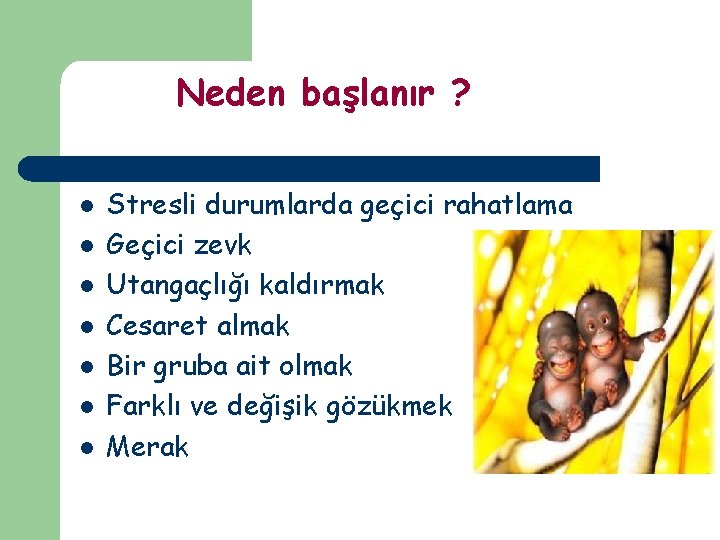 Neden başlanır ?

- Stresli durumlarda geçici rahatlama
- Geçici zevk
- Utangaçlığı kaldırmak
- Cesaret almak
- Bir gruba ait olmak
- Farklı ve değişik gözükmek
- Merak